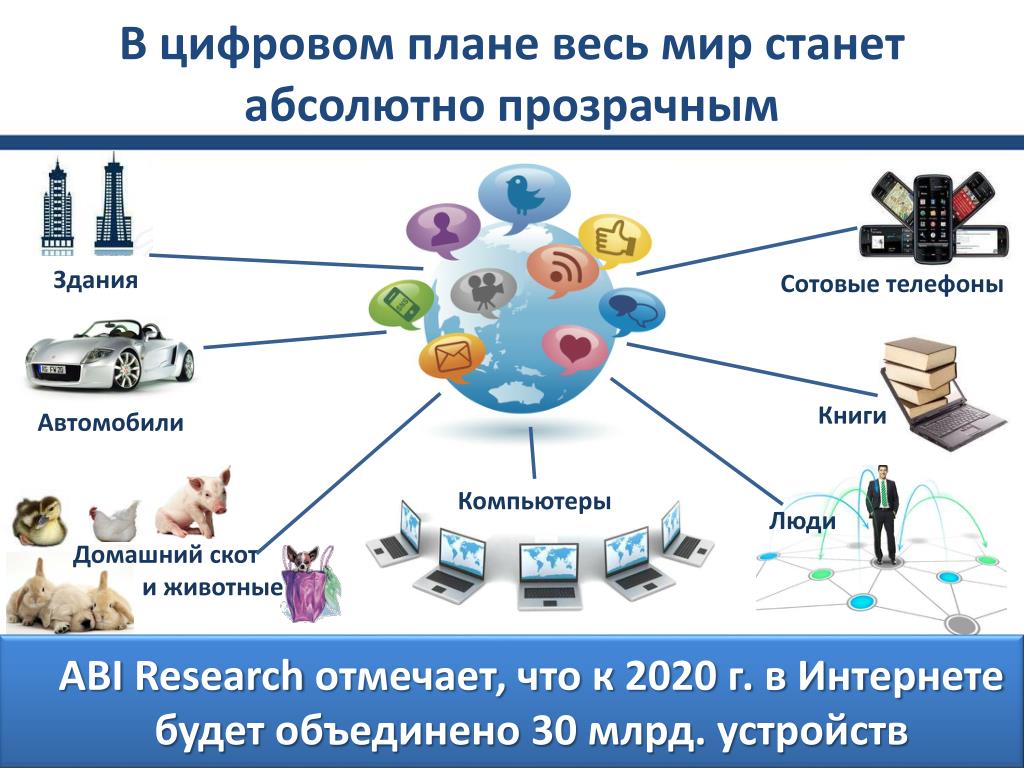 В цифровом плане весь мир станет абсолютно прозрачным

Здания

Сотовые телефоны

Автомобили

Книги

Компьютеры

Люди

Домашний скот и животные

ABI Research отмечает, что к 2020 г. в Интернете будет объединено 30 млрд. устройств